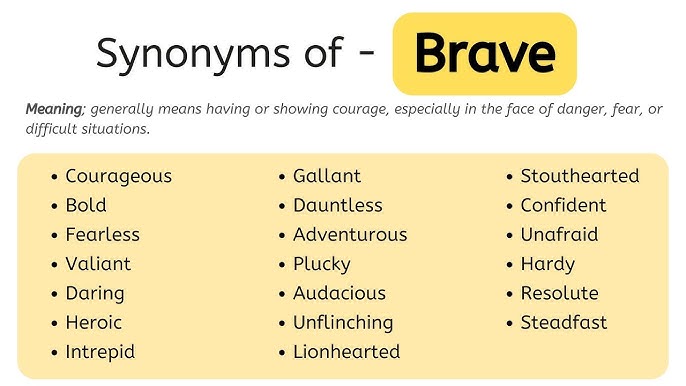 Synonyms of - Brave

Meaning; generally means having or showing courage, especially in the face of danger, fear, or difficult situations.

- Courageous
- Bold
- Fearless
- Valiant
- Daring
- Heroic
- Intrepid

- Gallant
- Dauntless
- Adventurous
- Plucky
- Audacious
- Unflinching
- Lionhearted

- Stouthearted
- Confident
- Unafraid
- Hardy
- Resolute
- Steadfast